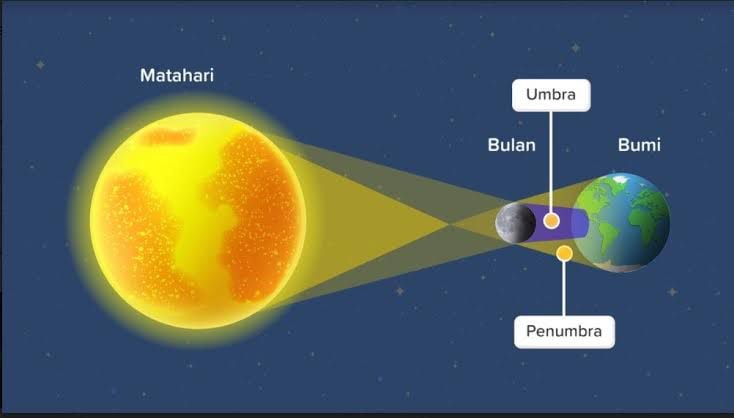 Matahari

Umbra

Bulan

Bumi

Penumbra